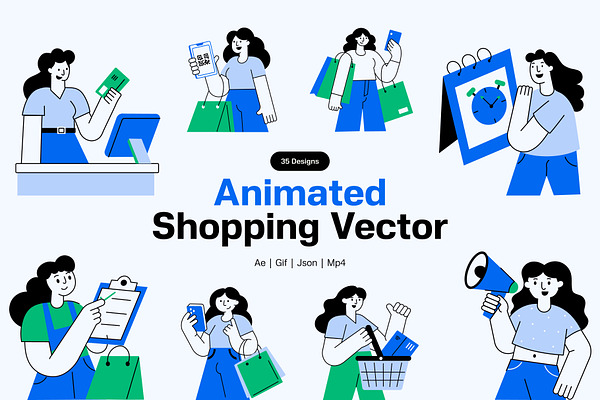 35 Designs

Animated
Shopping Vector

Ae | Gif | Json | Mp4